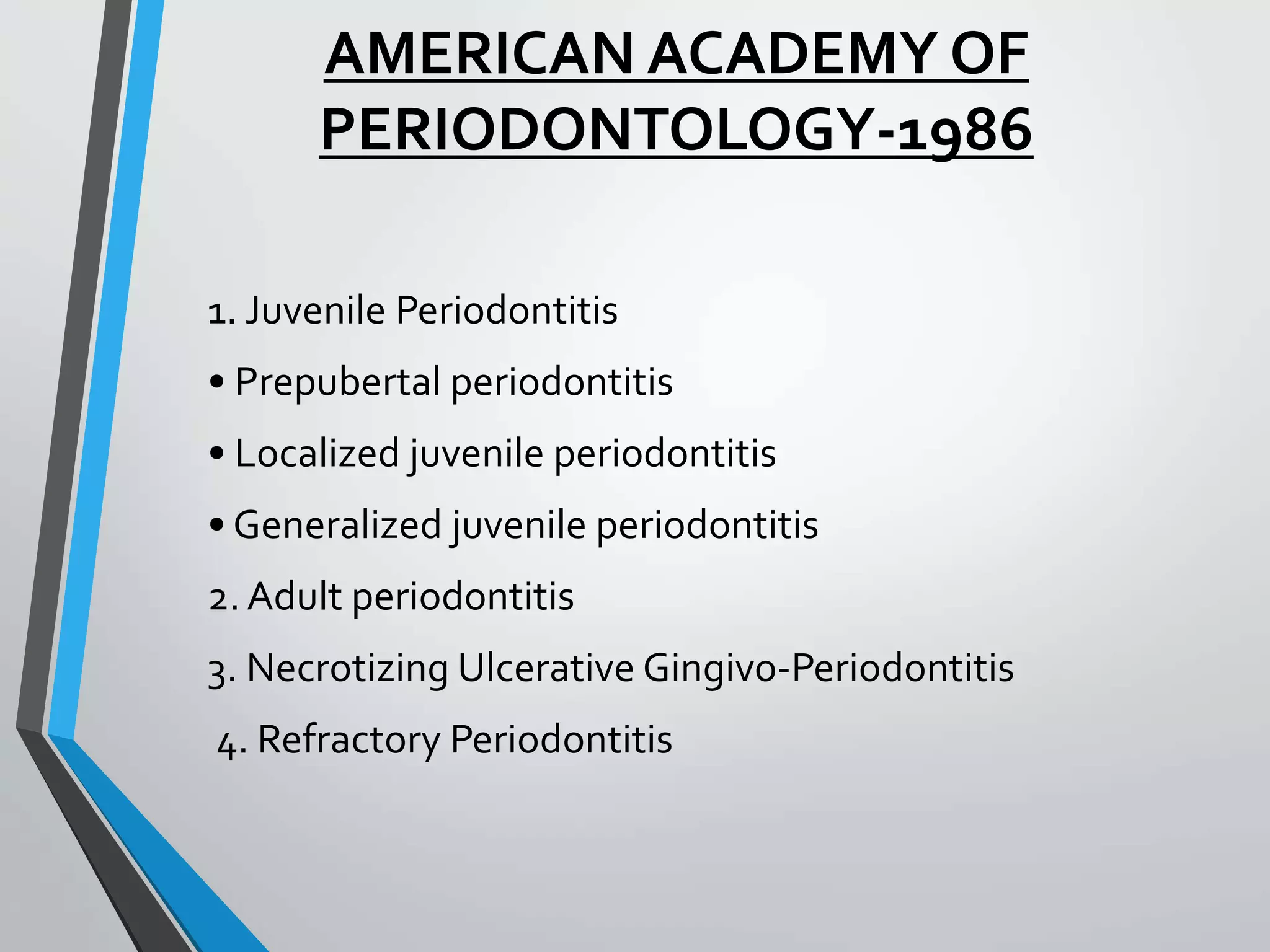 AMERICAN ACADEMY OF PERIODONTOLOGY-1986

1. Juvenile Periodontitis

• Prepubertal periodontitis

• Localized juvenile periodontitis

• Generalized juvenile periodontitis

2. Adult periodontitis

3. Necrotizing Ulcerative Gingivo-Periodontitis

4. Refractory Periodontitis